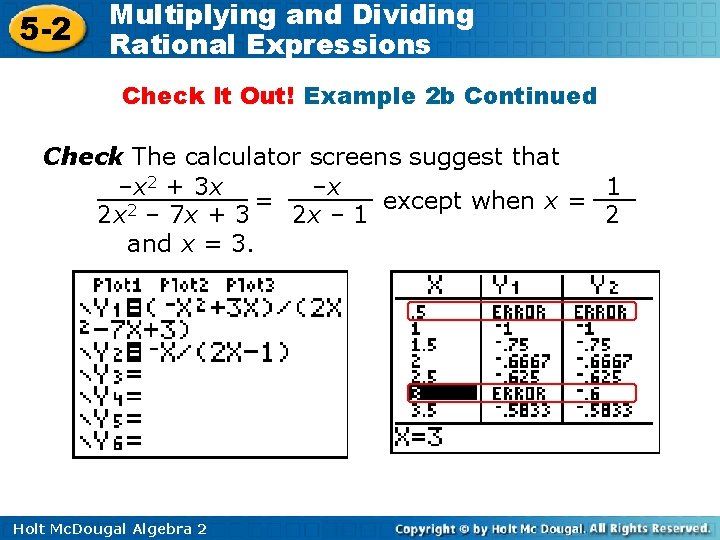 5-2 Multiplying and Dividing Rational Expressions

Check It Out! Example 2b Continued

Check The calculator screens suggest that $\frac{-x^2 + 3x}{2x^2 - 7x + 3} = \frac{-x}{2x - 1}$ except when $x = \frac{1}{2}$ and $x = 3$.

Plot1 Plot2 Plot3
\Y₁=(-X²+3X)/(2X²-7X+3)
\Y₂=-X/(2X-1)
\Y₃=
\Y₄=
\Y₅=
\Y₆=

| X | Y₁ | Y₂ |
|---|---|---|
| .5 | ERROR | ERROR |
| 1 | -1 | -1 |
| 1.5 | -.75 | -.75 |
| 2 | -.6667 | -.6667 |
| 2.5 | -.625 | -.625 |
| 3 | ERROR | -.6 |
| 3.5 | -.5833 | -.5833 |

X=3

Holt McDougal Algebra 2

Copyright © by Holt Mc Dougal. All Rights Reserved.